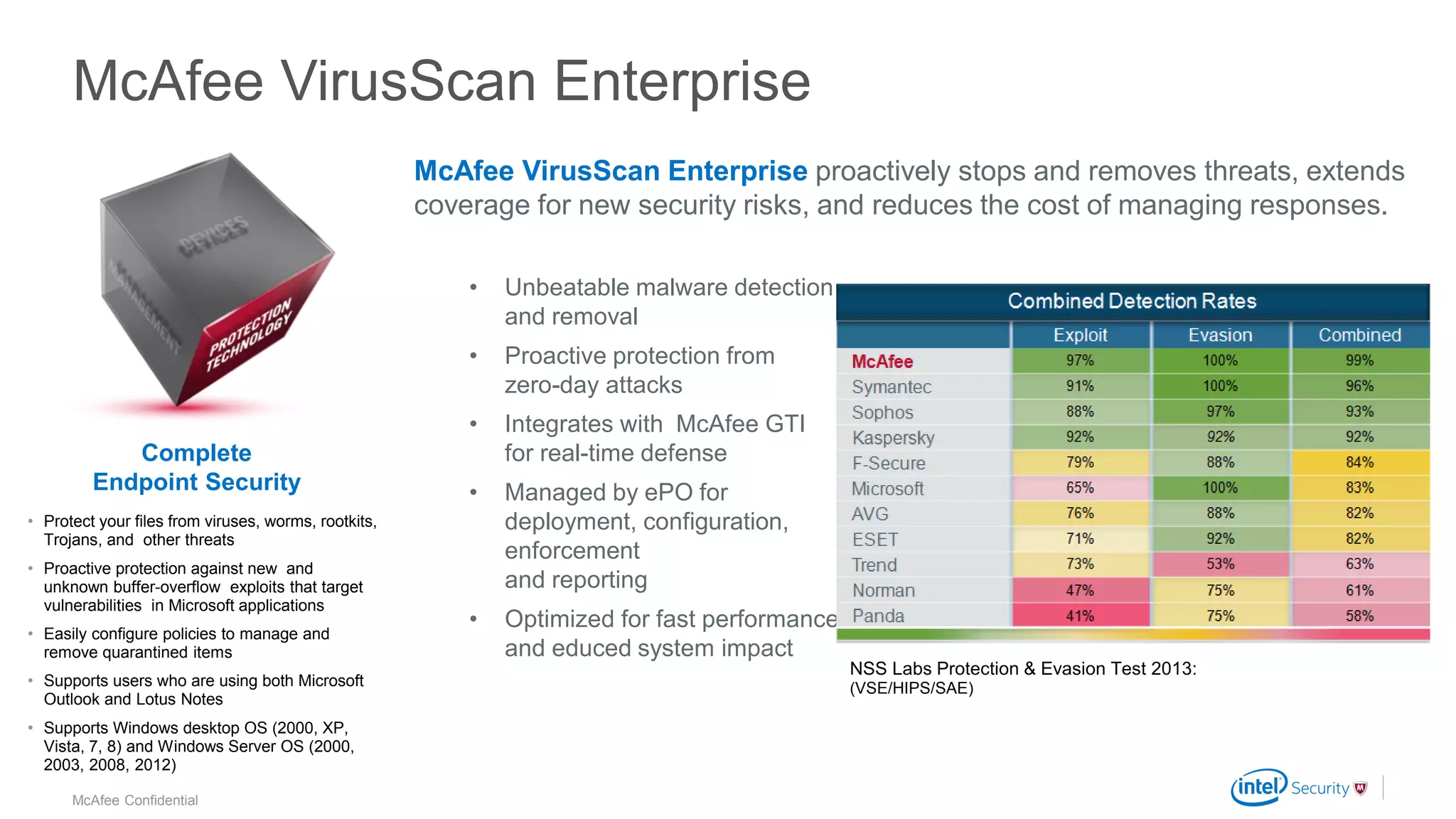 McAfee VirusScan Enterprise

DEVICES
MANAGEMENT
PROTECTION TECHNOLOGY

Complete Endpoint Security

• Protect your files from viruses, worms, rootkits, Trojans, and other threats
• Proactive protection against new and unknown buffer-overflow exploits that target vulnerabilities in Microsoft applications
• Easily configure policies to manage and remove quarantined items
• Supports users who are using both Microsoft Outlook and Lotus Notes
• Supports Windows desktop OS (2000, XP, Vista, 7, 8) and Windows Server OS (2000, 2003, 2008, 2012)

McAfee VirusScan Enterprise proactively stops and removes threats, extends coverage for new security risks, and reduces the cost of managing responses.

• Unbeatable malware detection and removal
• Proactive protection from zero-day attacks
• Integrates with McAfee GTI for real-time defense
• Managed by ePO for deployment, configuration, enforcement and reporting
• Optimized for fast performance and educed system impact

Combined Detection Rates

| | Exploit | Evasion | Combined |
|---|---|---|---|
| McAfee | 97% | 100% | 99% |
| Symantec | 91% | 100% | 96% |
| Sophos | 88% | 97% | 93% |
| Kaspersky | 92% | 92% | 92% |
| F-Secure | 79% | 88% | 84% |
| Microsoft | 65% | 100% | 83% |
| AVG | 76% | 88% | 82% |
| ESET | 71% | 92% | 82% |
| Trend | 73% | 53% | 63% |
| Norman | 47% | 75% | 61% |
| Panda | 41% | 75% | 58% |

NSS Labs Protection & Evasion Test 2013: (VSE/HIPS/SAE)

McAfee Confidential

intel Security